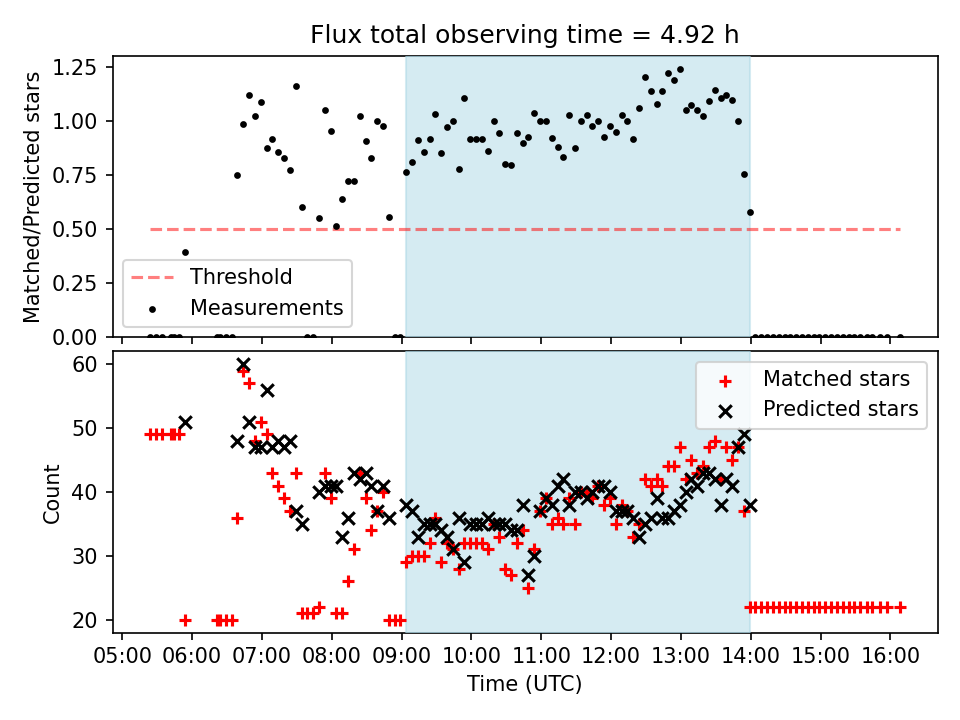 Flux total observing time = 4.92 h

Matched/Predicted stars

1.25
1.00
0.75
0.50
0.25
0.00

Threshold
Measurements

Count

60
50
40
30
20

Matched stars
Predicted stars

05:00 06:00 07:00 08:00 09:00 10:00 11:00 12:00 13:00 14:00 15:00 16:00

Time (UTC)